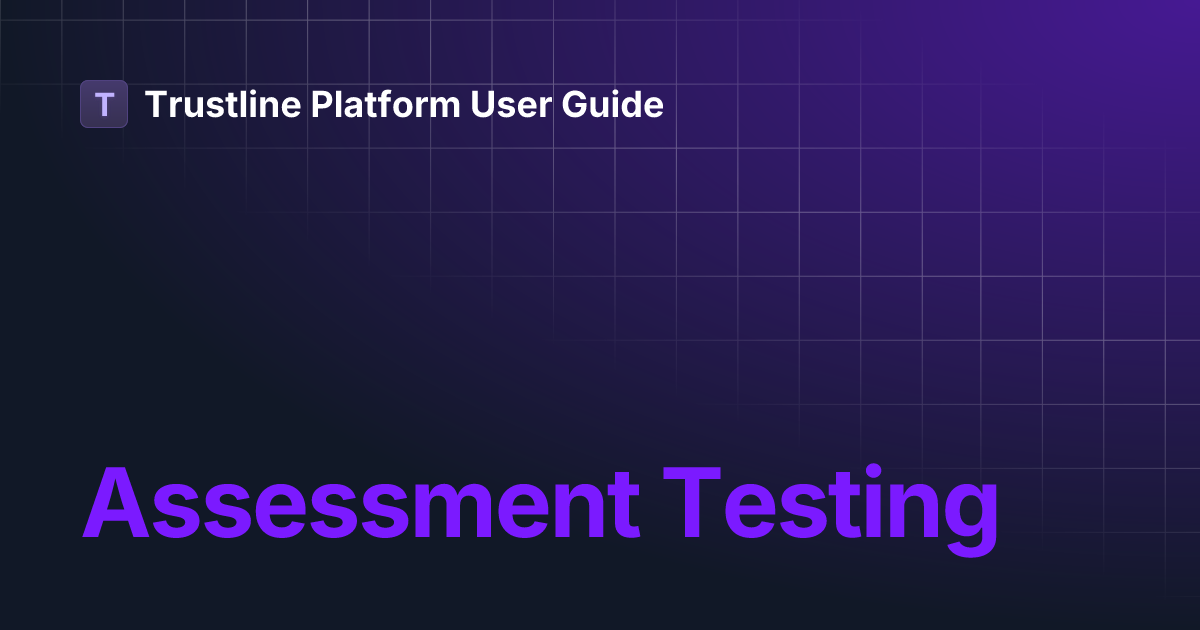 T Trustline Platform User Guide

Assessment Testing